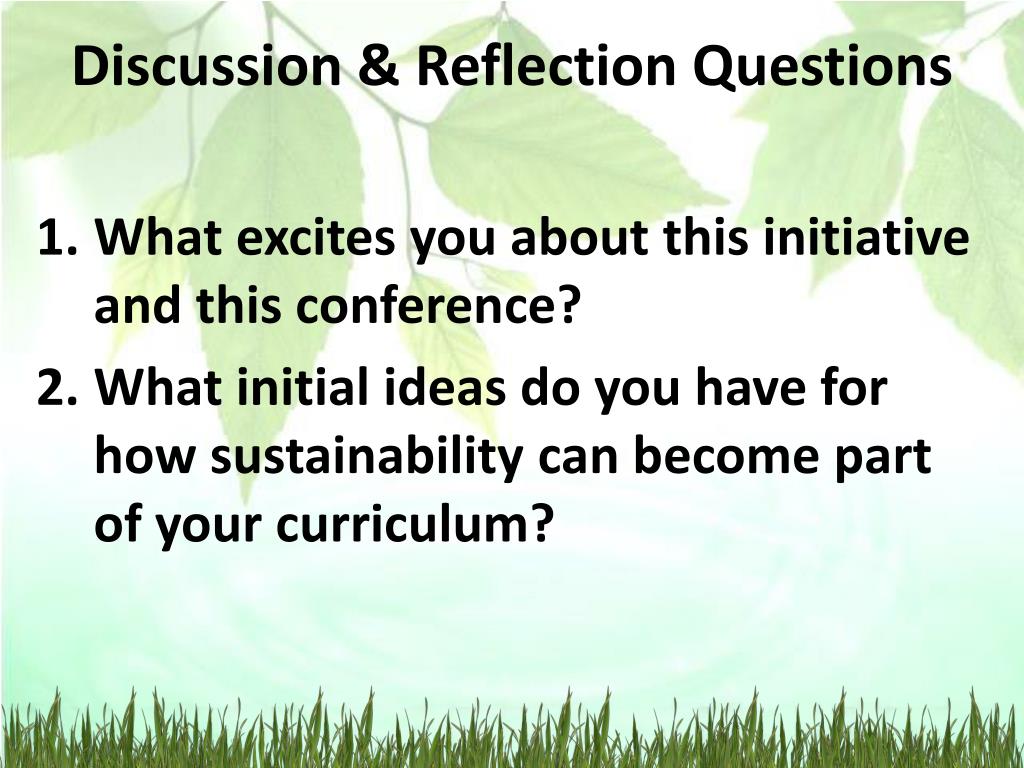 Discussion & Reflection Questions

1. What excites you about this initiative and this conference?
2. What initial ideas do you have for how sustainability can become part of your curriculum?